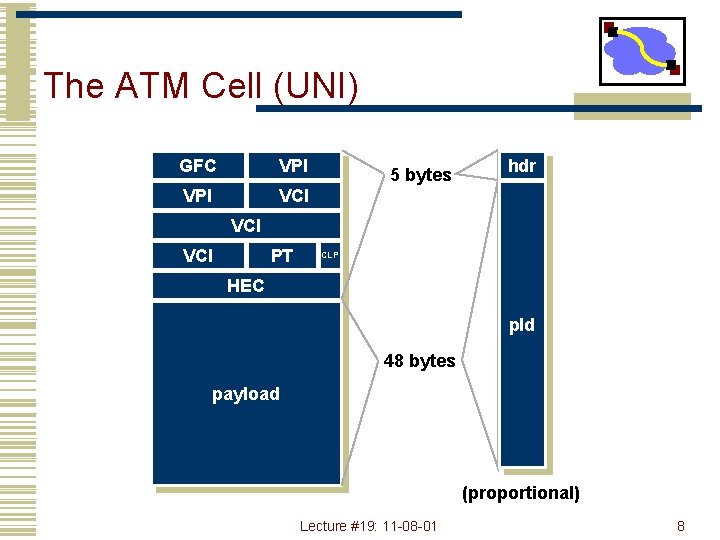 The ATM Cell (UNI)

GFC
VPI
VPI
VCI
VCI
VCI
PT
CLP
HEC
payload

5 bytes

48 bytes

hdr
pld

(proportional)

Lecture #19: 11-08-01

8